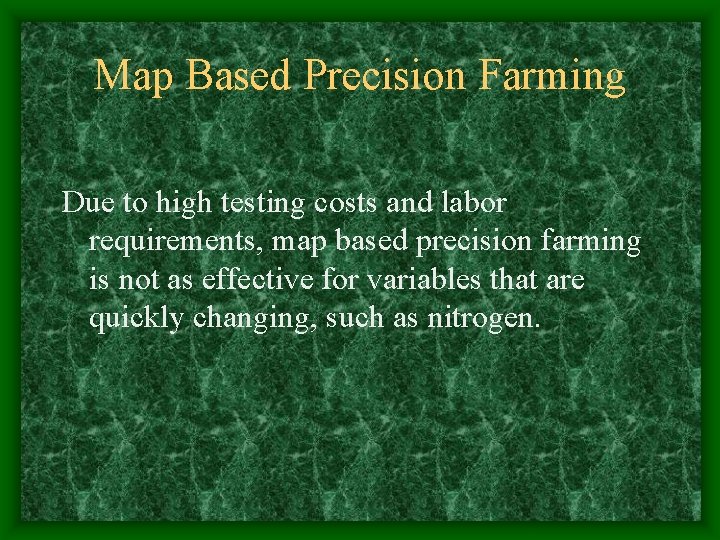 Map Based Precision Farming

Due to high testing costs and labor requirements, map based precision farming is not as effective for variables that are quickly changing, such as nitrogen.